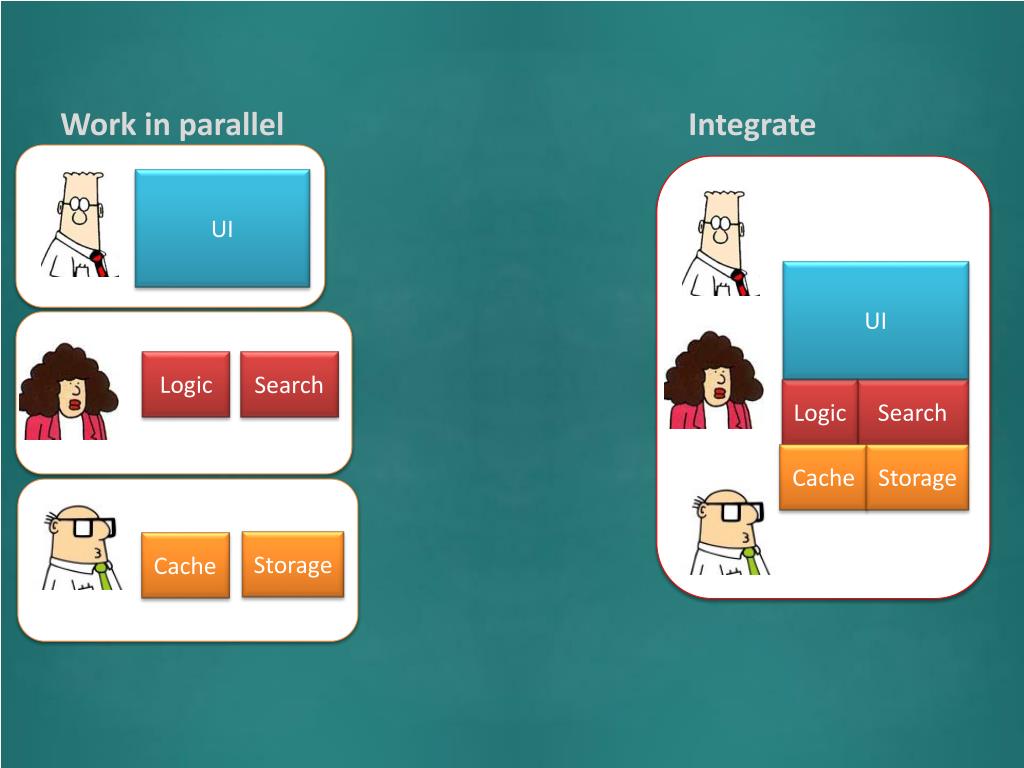 Work in parallel

UI

Logic Search

Cache Storage

Integrate

UI

Logic Search

Cache Storage